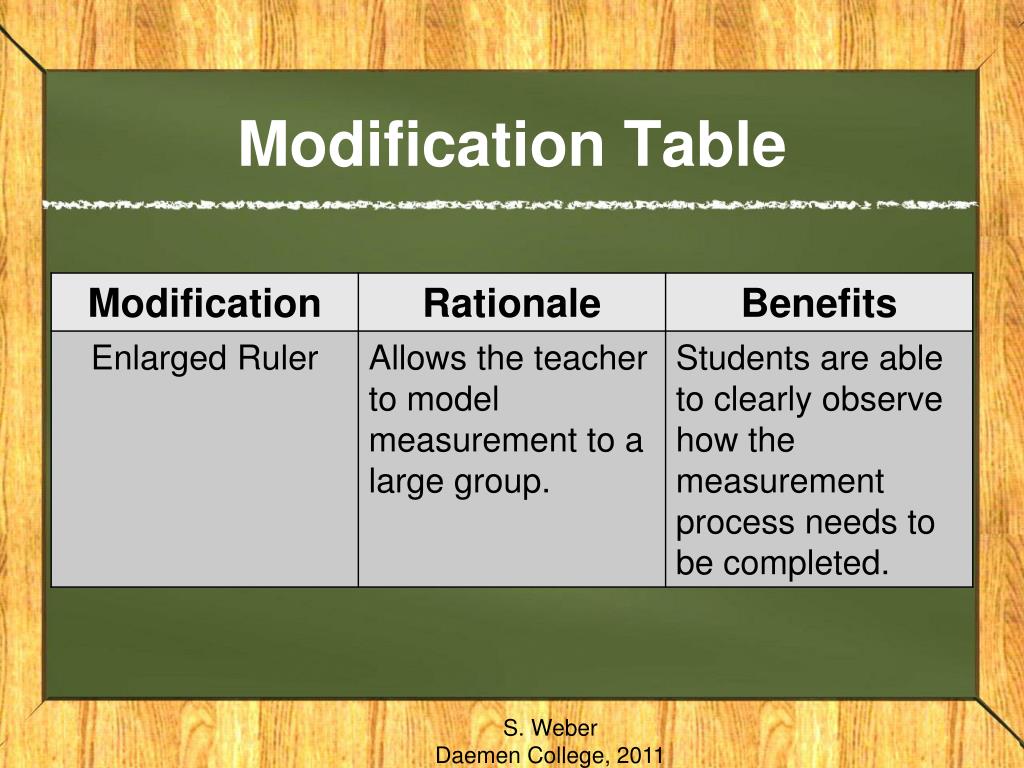 Modification Table

| Modification | Rationale | Benefits |
|---|---|---|
| Enlarged Ruler | Allows the teacher to model measurement to a large group. | Students are able to clearly observe how the measurement process needs to be completed. |

S. Weber
Daemen College, 2011